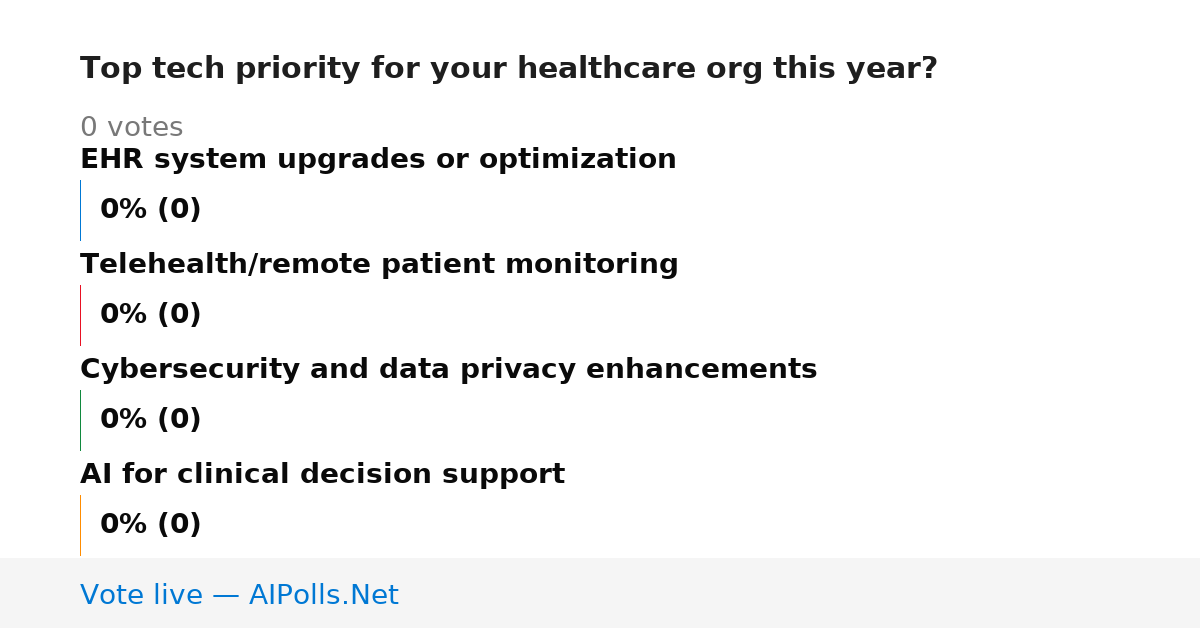 Top tech priority for your healthcare org this year?

0 votes

EHR system upgrades or optimization

0% (0)

Telehealth/remote patient monitoring

0% (0)

Cybersecurity and data privacy enhancements

0% (0)

AI for clinical decision support

0% (0)

Vote live — AIPolls.Net